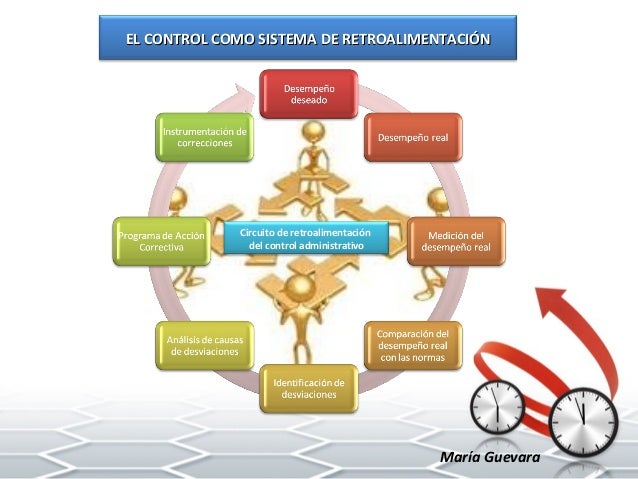 EL CONTROL COMO SISTEMA DE RETROALIMENTACIÓN

Desempeño deseado

Desempeño real

Medición del desempeño real

Comparación del desempeño real con las normas

Identificación de desviaciones

Análisis de causas de desviaciones

Programa de Acción Correctiva

Instrumentación de correcciones

Circuito de retroalimentación del control administrativo

María Guevara